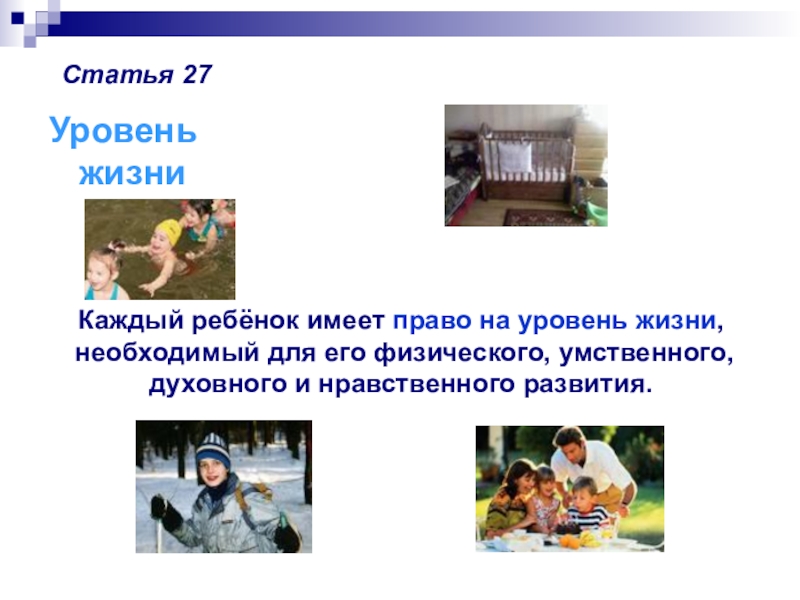 Статья 27

Уровень жизни

Каждый ребёнок имеет право на уровень жизни, необходимый для его физического, умственного, духовного и нравственного развития.